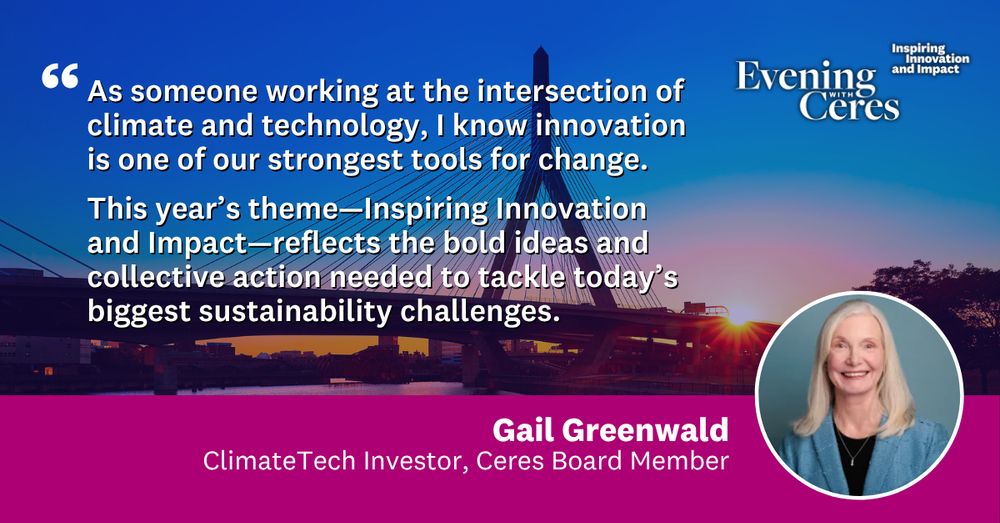 “ As someone working at the intersection of climate and technology, I know innovation is one of our strongest tools for change.

This year’s theme—Inspiring Innovation and Impact—reflects the bold ideas and collective action needed to tackle today’s biggest sustainability challenges.

Evening WITH Ceres
Inspiring Innovation and Impact

Gail Greenwald
ClimateTech Investor, Ceres Board Member